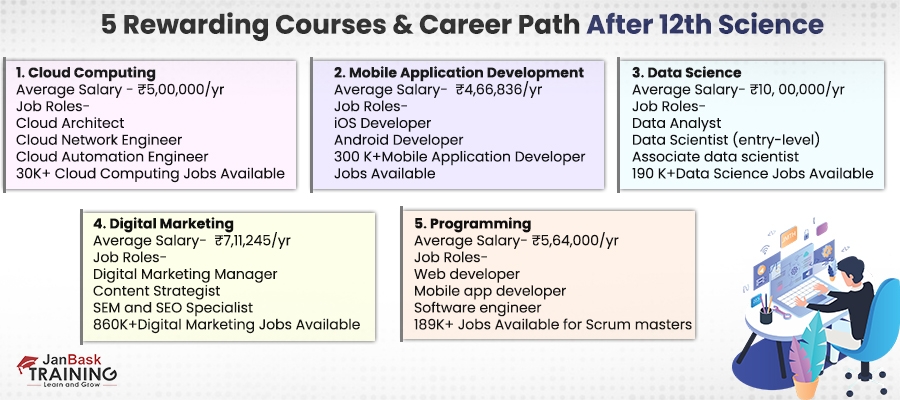 5 Rewarding Courses & Career Path After 12th Science

1. Cloud Computing
Average Salary - ₹5,00,000/yr
Job Roles-
Cloud Architect
Cloud Network Engineer
Cloud Automation Engineer
30K+ Cloud Computing Jobs Available

2. Mobile Application Development
Average Salary- ₹4,66,836/yr
Job Roles-
iOS Developer
Android Developer
300 K+Mobile Application Developer Jobs Available

3. Data Science
Average Salary- ₹10, 00,000/yr
Job Roles-
Data Analyst
Data Scientist (entry-level)
Associate data scientist
190 K+Data Science Jobs Available

4. Digital Marketing
Average Salary- ₹7,11,245/yr
Job Roles-
Digital Marketing Manager
Content Strategist
SEM and SEO Specialist
860K+Digital Marketing Jobs Available

5. Programming
Average Salary- ₹5,64,000/yr
Job Roles-
Web developer
Mobile app developer
Software engineer
189K+ Jobs Available for Scrum masters

JanBask TRAINING
Learn and Grow